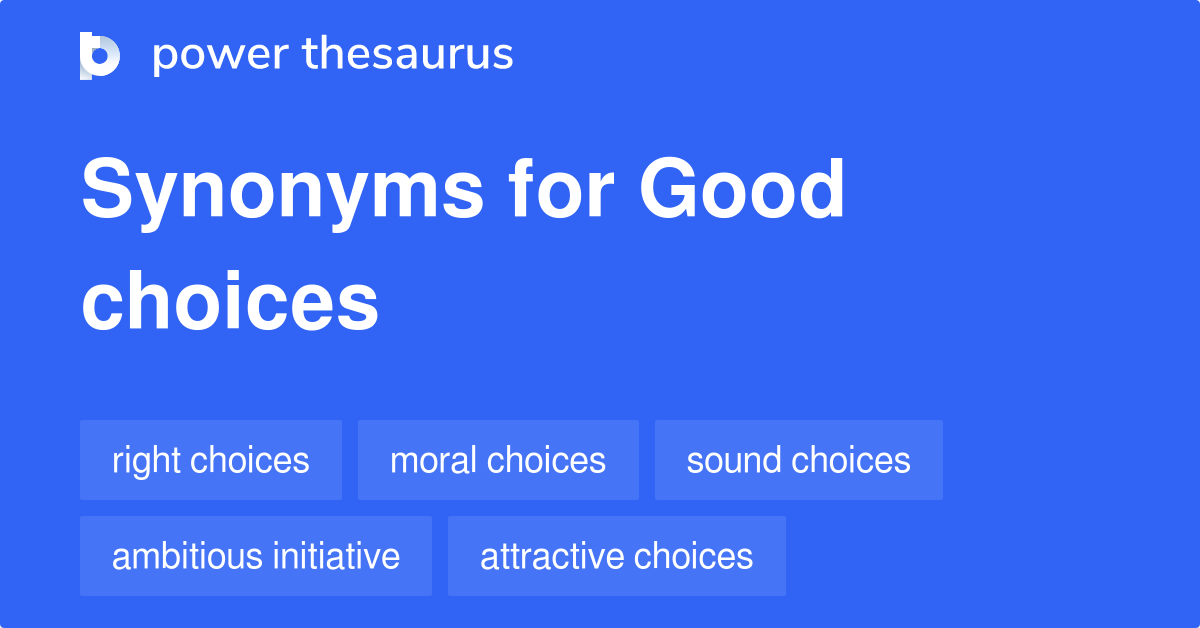 power thesaurus

Synonyms for Good choices

right choices
moral choices
sound choices
ambitious initiative
attractive choices